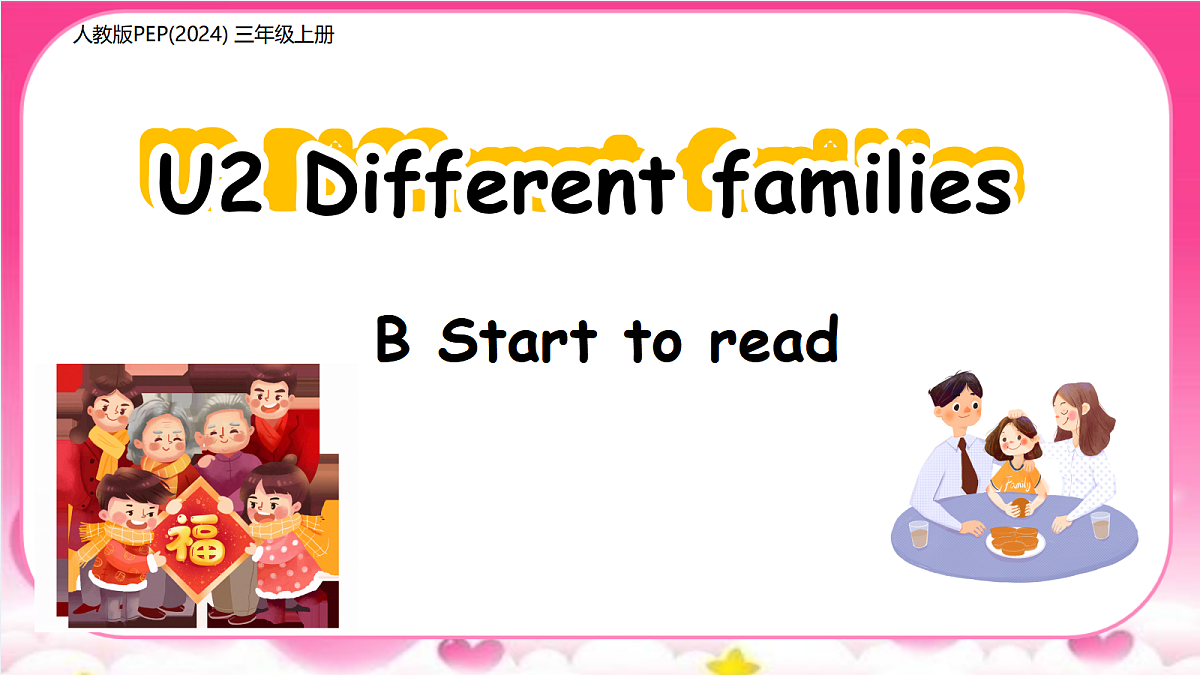 人教版PEP(2024) 三年级上册

U2 Different families

B Start to read

福

Family